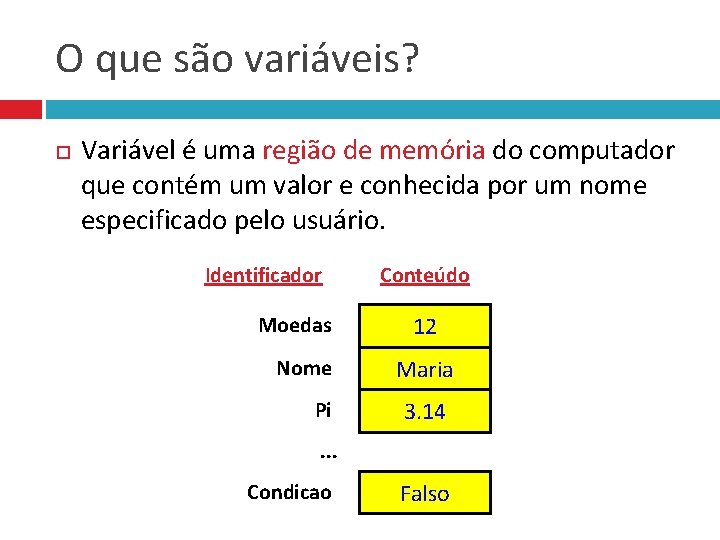 O que são variáveis?

Variável é uma região de memória do computador que contém um valor e conhecida por um nome especificado pelo usuário.

| Identificador | Conteúdo |
|---|---|
| Moedas | 12 |
| Nome | Maria |
| Pi | 3.14 |
| ... | |
| Condicao | Falso |